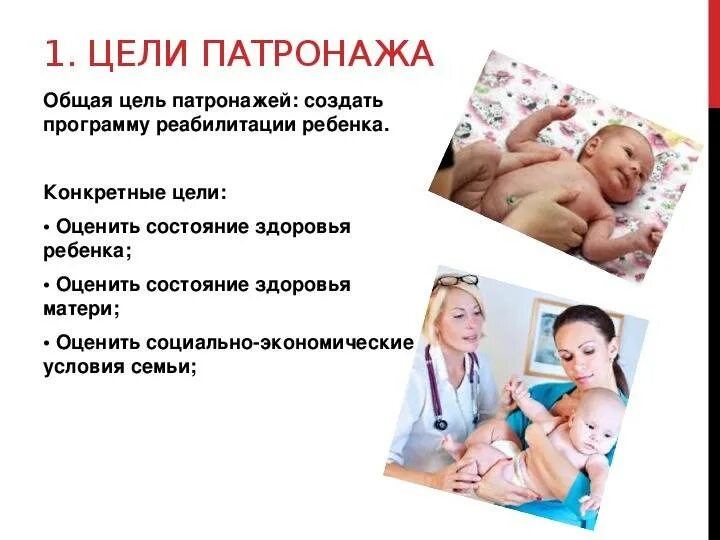 1. ЦЕЛИ ПАТРОНАЖА

Общая цель патронажей: создать программу реабилитации ребенка.

Конкретные цели:

• Оценить состояние здоровья ребенка;

• Оценить состояние здоровья матери;

• Оценить социально-экономические условия семьи;